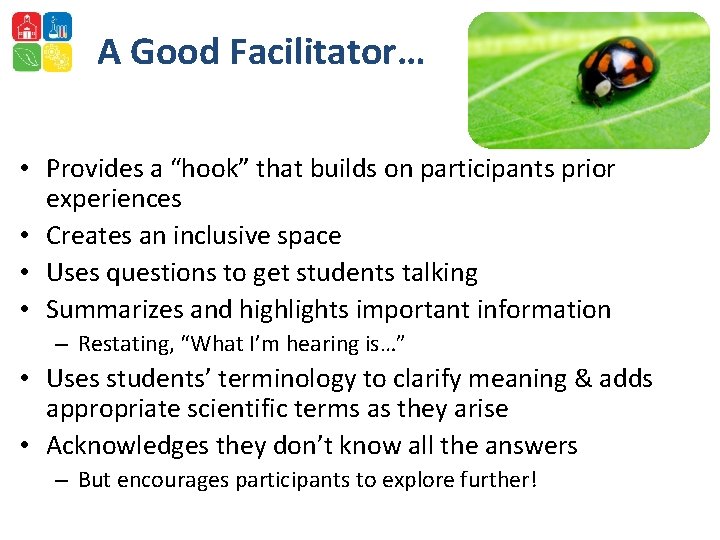 A Good Facilitator…

• Provides a “hook” that builds on participants prior experiences
• Creates an inclusive space
• Uses questions to get students talking
• Summarizes and highlights important information
– Restating, “What I’m hearing is…”
• Uses students’ terminology to clarify meaning & adds appropriate scientific terms as they arise
• Acknowledges they don’t know all the answers
– But encourages participants to explore further!